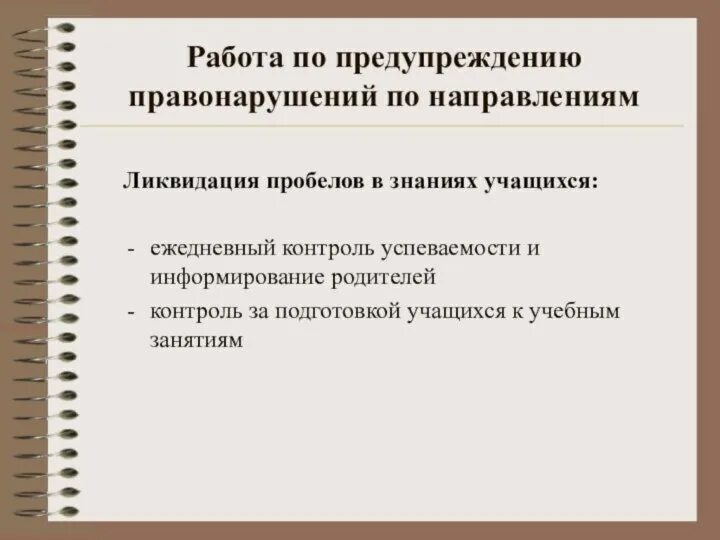 Работа по предупреждению правонарушений по направлениям

Ликвидация пробелов в знаниях учащихся:

- ежедневный контроль успеваемости и информирование родителей
- контроль за подготовкой учащихся к учебным занятиям